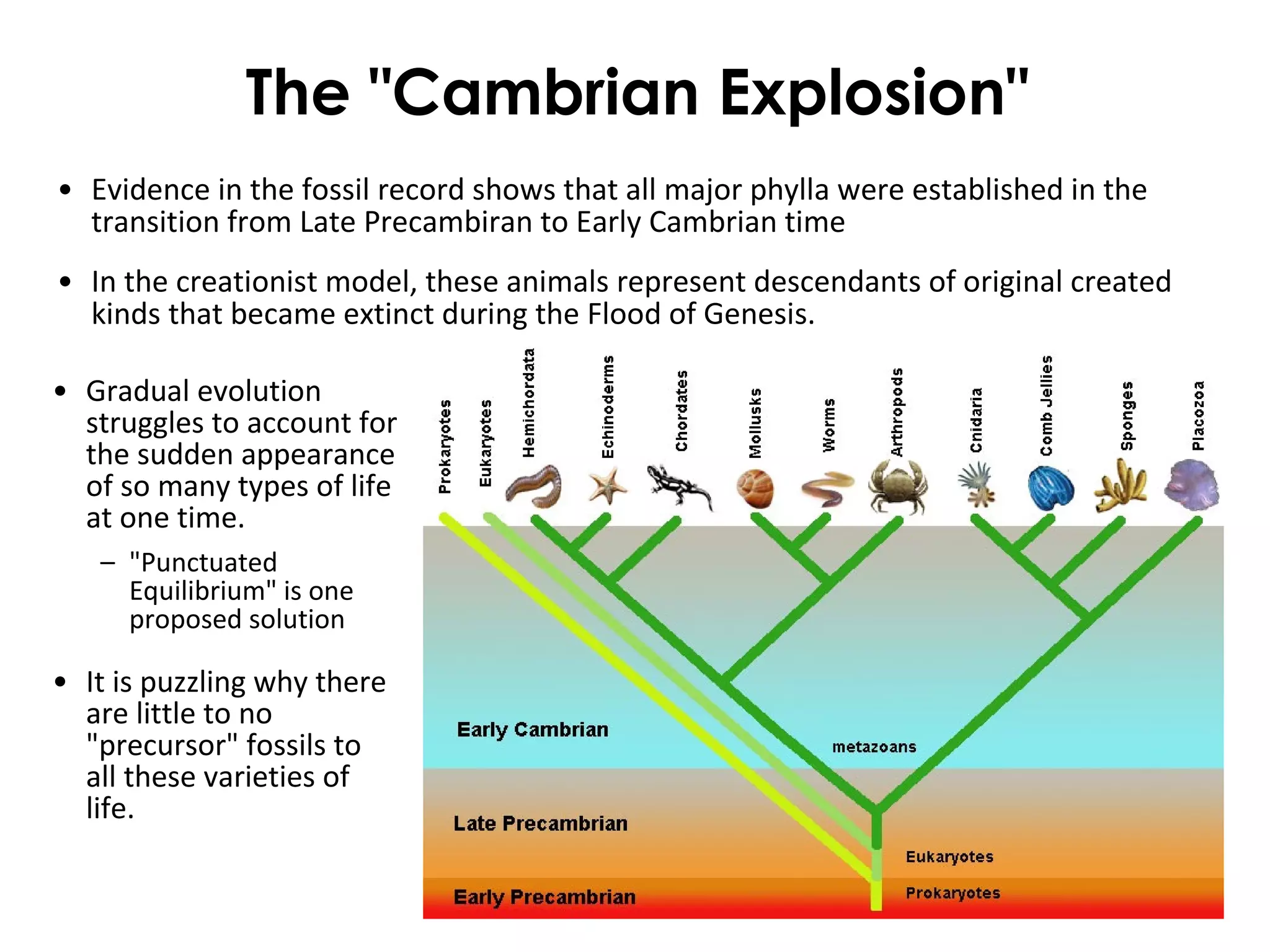 The "Cambrian Explosion"

• Evidence in the fossil record shows that all major phylla were established in the transition from Late Precambiran to Early Cambrian time

• In the creationist model, these animals represent descendants of original created kinds that became extinct during the Flood of Genesis.

• Gradual evolution struggles to account for the sudden appearance of so many types of life at one time.

– "Punctuated Equilibrium" is one proposed solution

• It is puzzling why there are little to no "precursor" fossils to all these varieties of life.

Prokaryotes
Eukaryotes
Hemichordata
Echinoderms
Chordates
Mollusks
Worms
Arthropods
Cnidaria
Comb Jellies
Sponges
Placozoa

Early Cambrian
metazoans
Late Precambrian
Eukaryotes
Early Precambrian
Prokaryotes